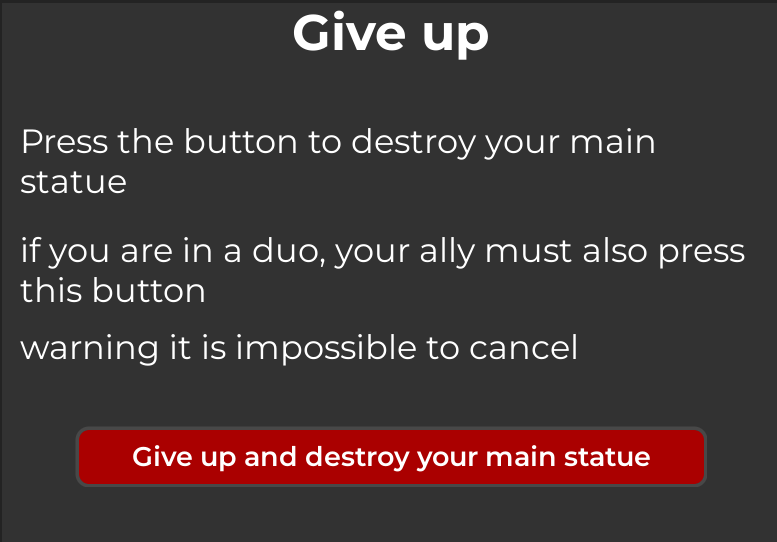 Give up

Press the button to destroy your main statue

if you are in a duo, your ally must also press this button

warning it is impossible to cancel

Give up and destroy your main statue